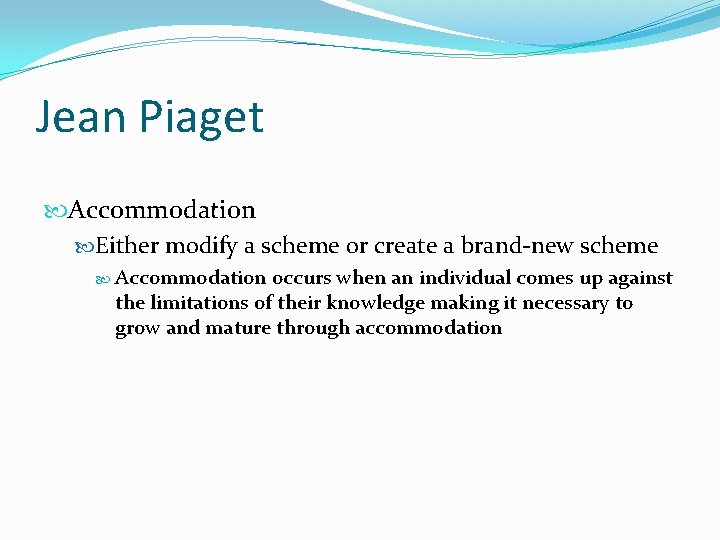 Jean Piaget

Accommodation

Either modify a scheme or create a brand-new scheme

Accommodation occurs when an individual comes up against the limitations of their knowledge making it necessary to grow and mature through accommodation